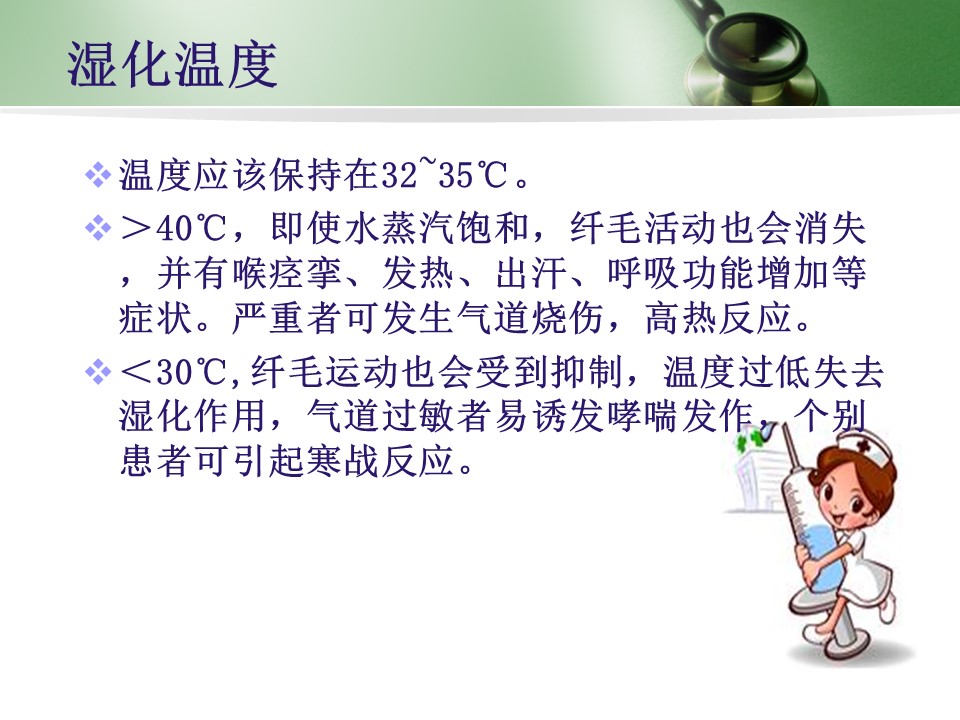 湿化温度

❖ 温度应该保持在32~35℃。

❖ ＞40℃，即使水蒸汽饱和，纤毛活动也会消失，并有喉痉挛、发热、出汗、呼吸功能增加等症状。严重者可发生气道烧伤，高热反应。

❖ ＜30℃,纤毛运动也会受到抑制，温度过低失去湿化作用，气道过敏者易诱发哮喘发作，个别患者可引起寒战反应。